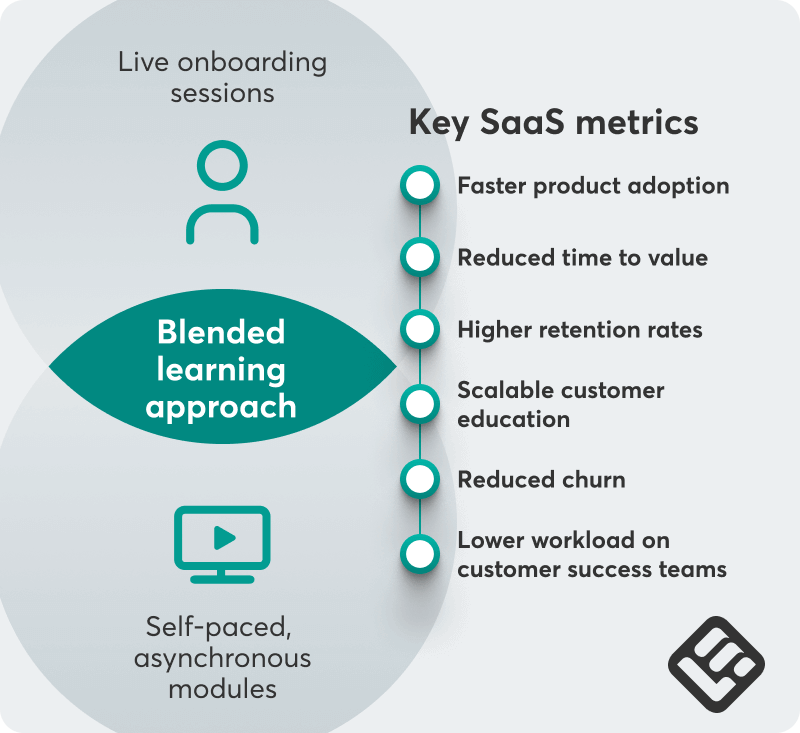 Live onboarding sessions

Blended learning approach

Self-paced, asynchronous modules

Key SaaS metrics

Faster product adoption

Reduced time to value

Higher retention rates

Scalable customer education

Reduced churn

Lower workload on customer success teams